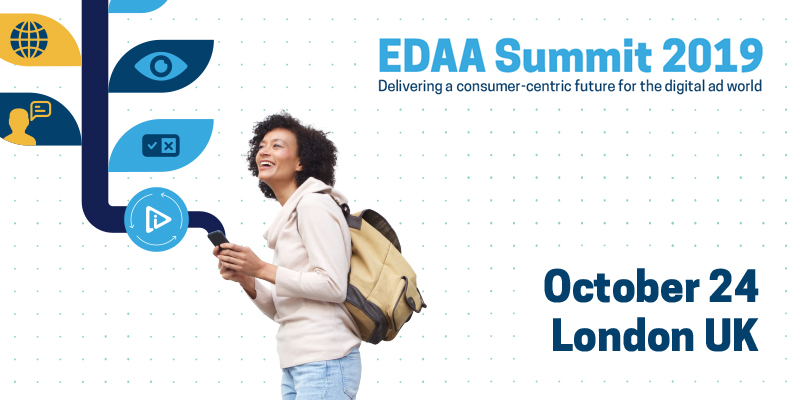 EDAA Summit 2019
Delivering a consumer-centric future for the digital ad world

October 24
London UK